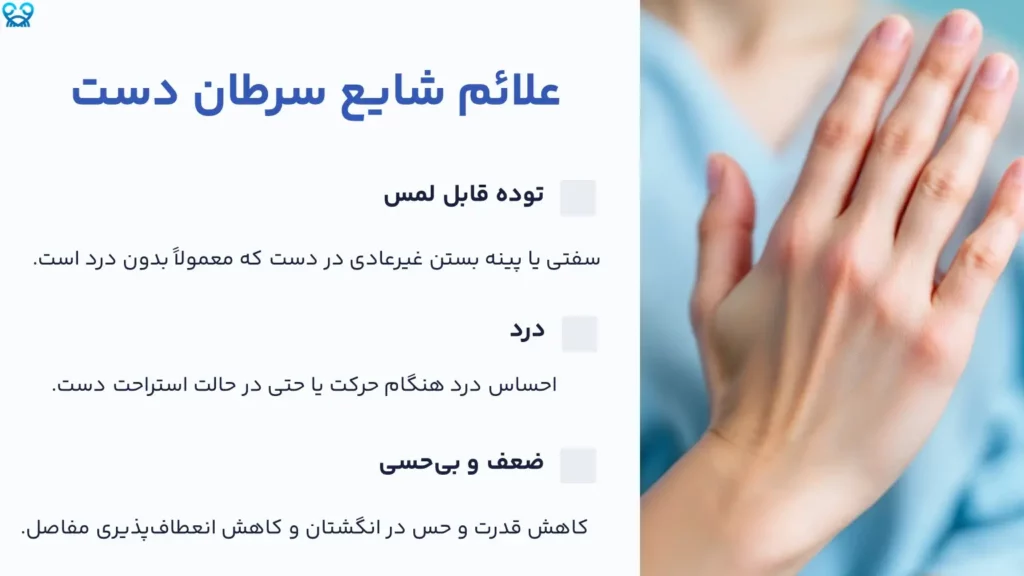 علائم شایع سرطان دست

توده قابل لمس

سفتی یا پینه بستن غیرعادی در دست که معمولاً بدون درد است.

درد

احساس درد هنگام حرکت یا حتی در حالت استراحت دست.

ضعف و بی‌حسی

کاهش قدرت و حس در انگشتان و کاهش انعطاف‌پذیری مفاصل.